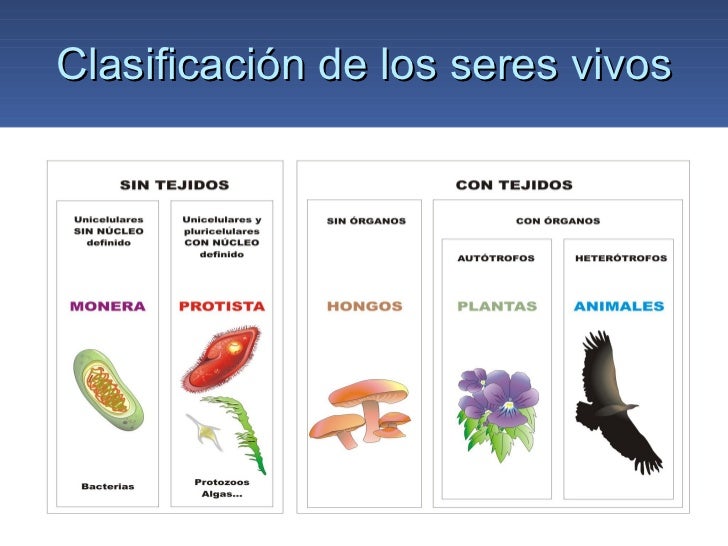 Clasificación de los seres vivos

SIN TEJIDOS

Unicelulares SIN NÚCLEO definido

MONERA

Bacterias

Unicelulares y pluricelulares CON NÚCLEO definido

PROTISTA

Protozoos Algas...

CON TEJIDOS

SIN ÓRGANOS

HONGOS

CON ÓRGANOS

AUTÓTROFOS

PLANTAS

HETERÓTROFOS

ANIMALES